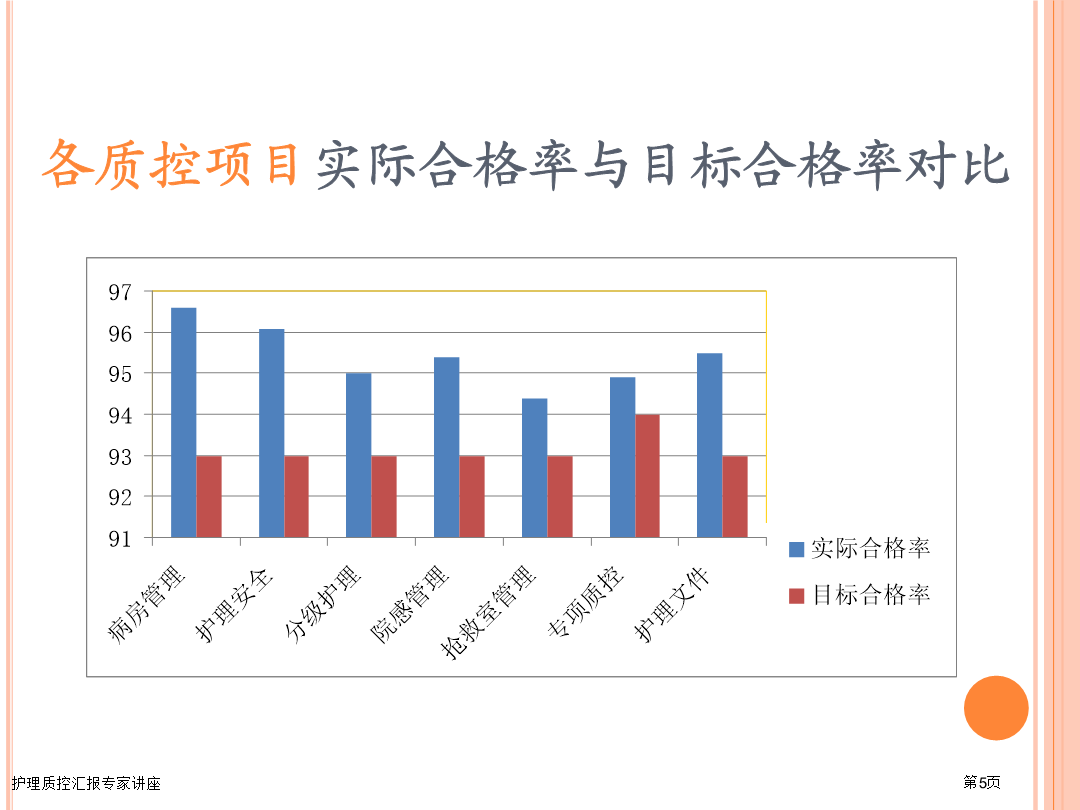 各质控项目实际合格率与目标合格率对比

97
96
95
94
93
92
91

病房管理
护理安全
分级护理
院感管理
抢救室管理
专项质控
护理文件

实际合格率
目标合格率

护理质控汇报专家讲座

第5页